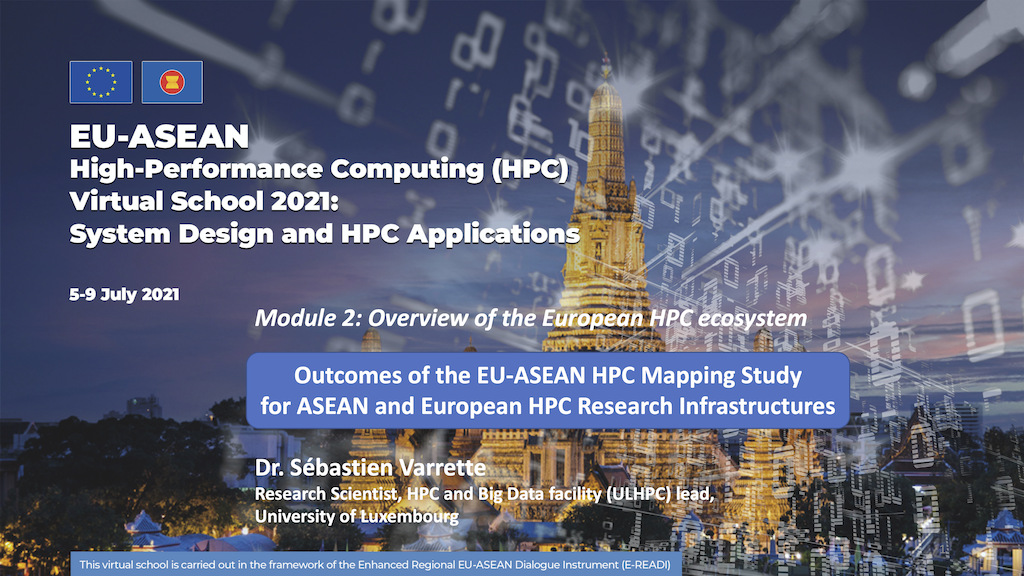 EU-ASEAN
High-Performance Computing (HPC)
Virtual School 2021:
System Design and HPC Applications

5-9 July 2021

Module 2: Overview of the European HPC ecosystem

Outcomes of the EU-ASEAN HPC Mapping Study for ASEAN and European HPC Research Infrastructures

Dr. Sébastien Varrette
Research Scientist, HPC and Big Data facility (ULHPC) lead, University of Luxembourg

This virtual school is carried out in the framework of the Enhanced Regional EU-ASEAN Dialogue Instrument (E-READI)